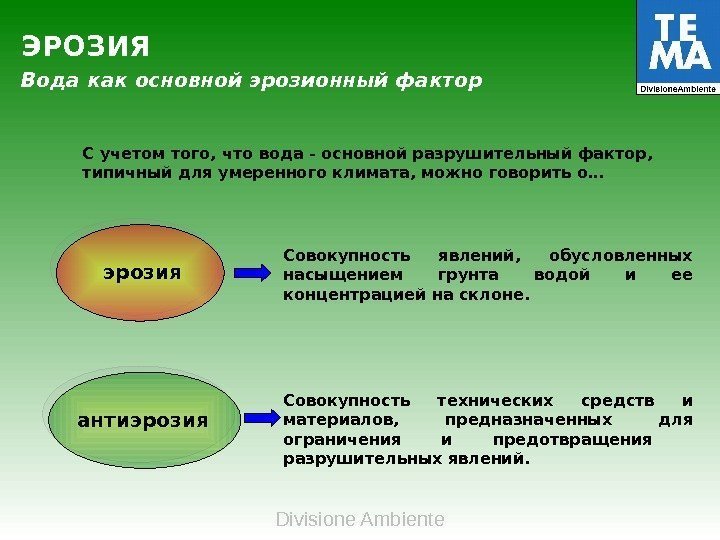 ЭРОЗИЯ

Вода как основной эрозионный фактор

TE
MA
DivisioneAmbiente

С учетом того, что вода - основной разрушительный фактор, типичный для умеренного климата, можно говорить о…

эрозия

Совокупность явлений, обусловленных насыщением грунта водой и ее концентрацией на склоне.

антиэрозия

Совокупность технических средств и материалов, предназначенных для ограничения и предотвращения разрушительных явлений.

Divisione Ambiente